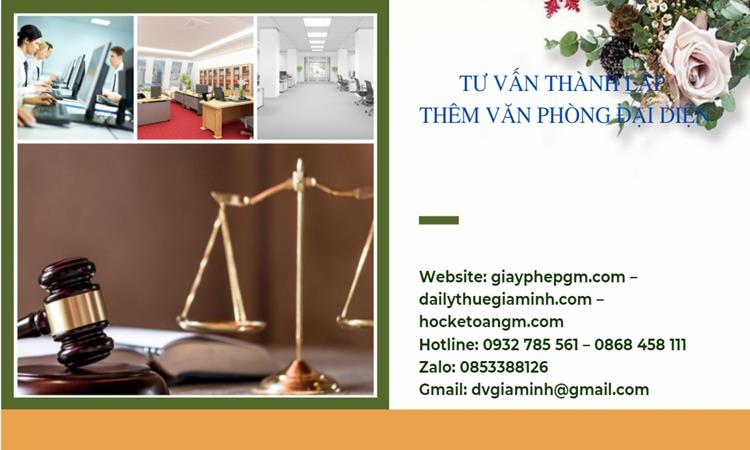 TƯ VẤN THÀNH LẬP
THÊM VĂN PHÒNG ĐẠI DIỆN

Website: giayphepgm.com – dailythuegiaminh.com – hocketoangm.com
Hotline: 0932 785 561 – 0868 458 111
Zalo: 0853388126
Gmail: dvgiaminh@gmail.com